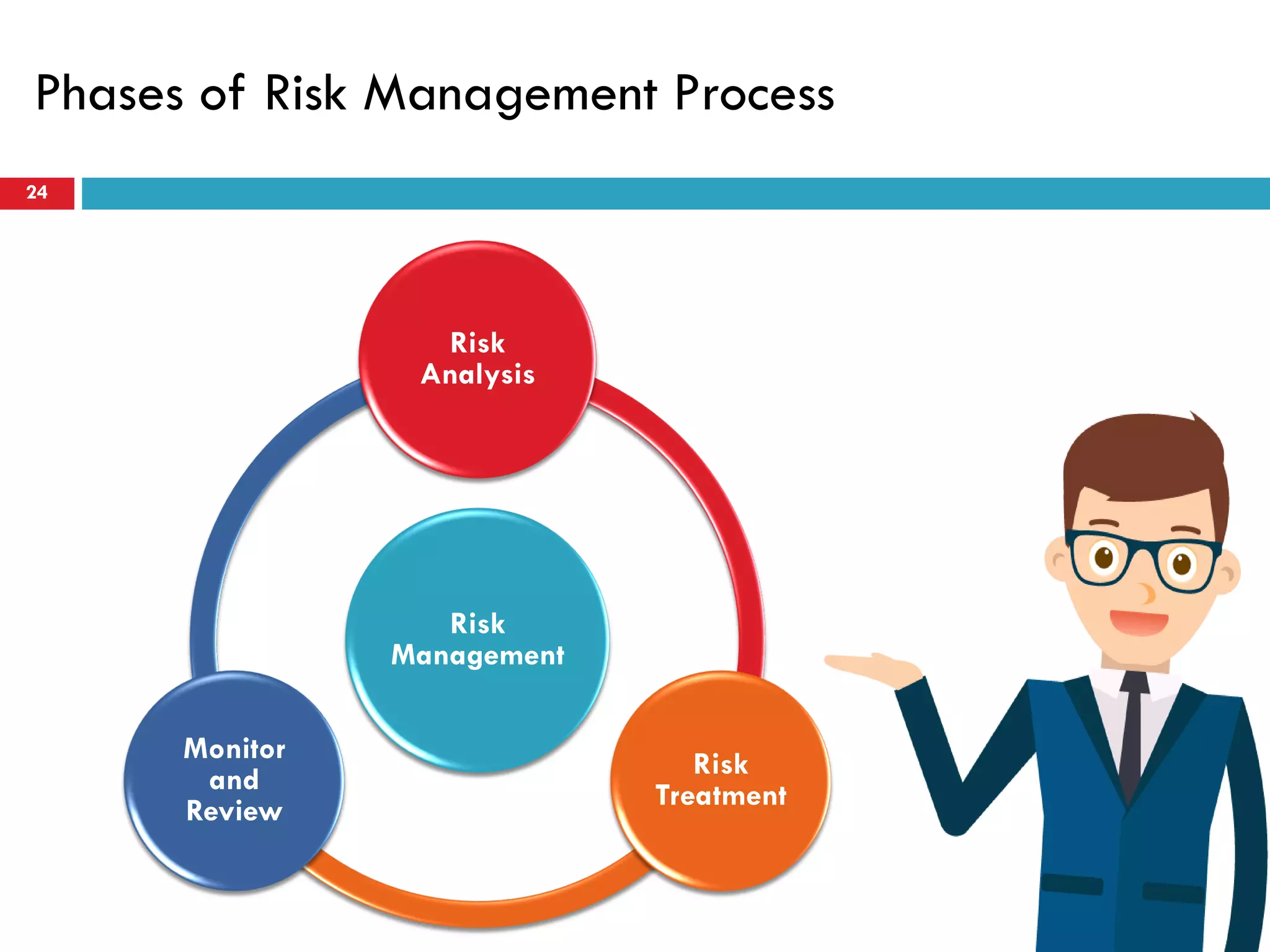 Phases of Risk Management Process

24

Risk Analysis

Risk Management

Monitor and Review

Risk Treatment